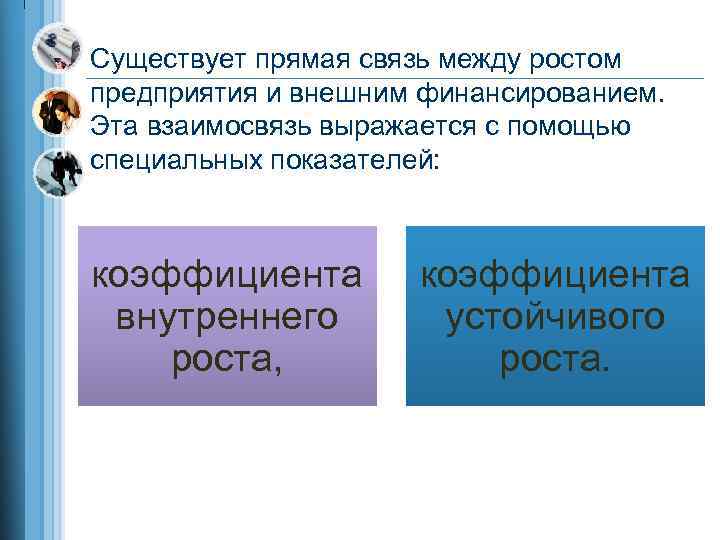 Существует прямая связь между ростом предприятия и внешним финансированием. Эта взаимосвязь выражается с помощью специальных показателей:

коэффициента внутреннего роста,

коэффициента устойчивого роста.